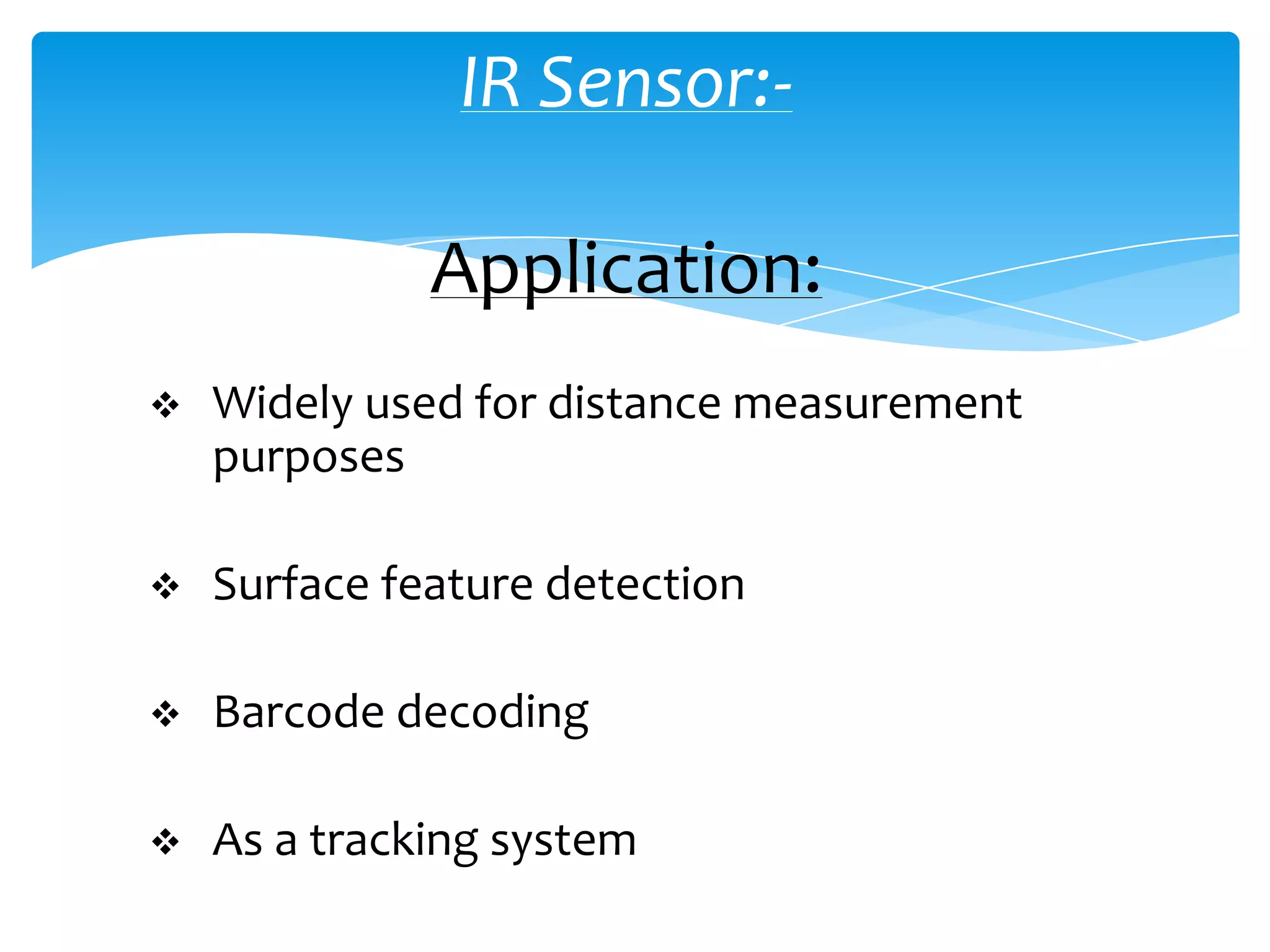 IR Sensor:-

Application:

❖ Widely used for distance measurement purposes

❖ Surface feature detection

❖ Barcode decoding

❖ As a tracking system